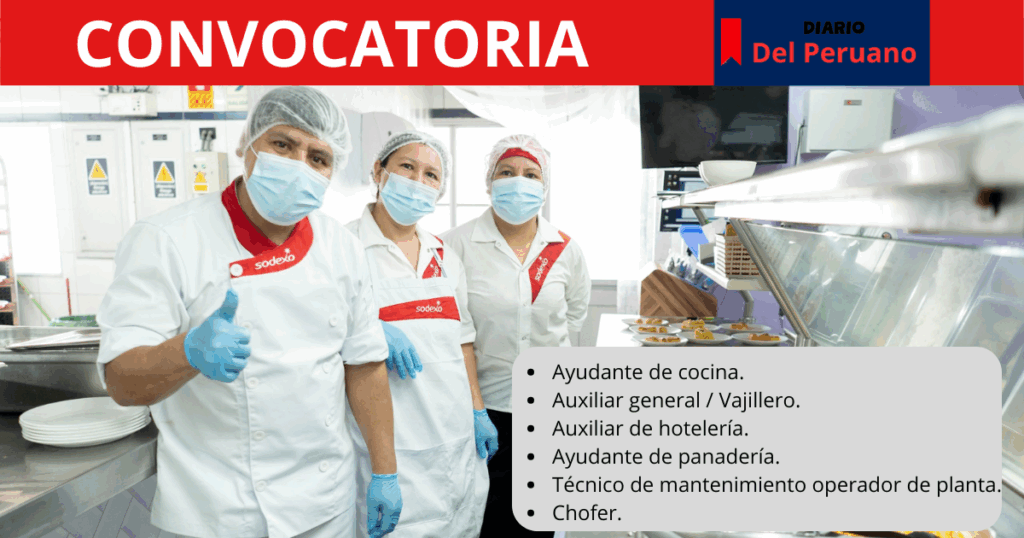 CONVOCATORIA

DIARIO
Del Peruano

sodexo

sodexo

sodexo

- Ayudante de cocina.
- Auxiliar general / Vajillero.
- Auxiliar de hotelería.
- Ayudante de panadería.
- Técnico de mantenimiento operador de planta.
- Chofer.